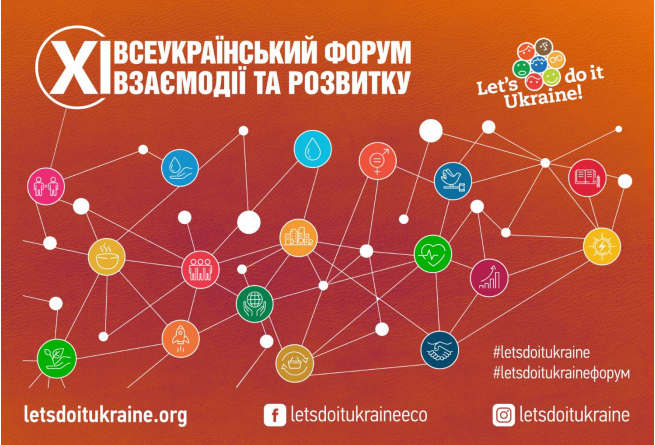 XI ВСЕУКРАЇНСЬКИЙ ФОРУМ ВЗАЄМОДІЇ ТА РОЗВИТКУ

Let's do it Ukraine!

#letsdoitukraine
#letsdoitukraineфорум

letsdoitukraine.org

letsdoitukraineeco

letsdoitukraine